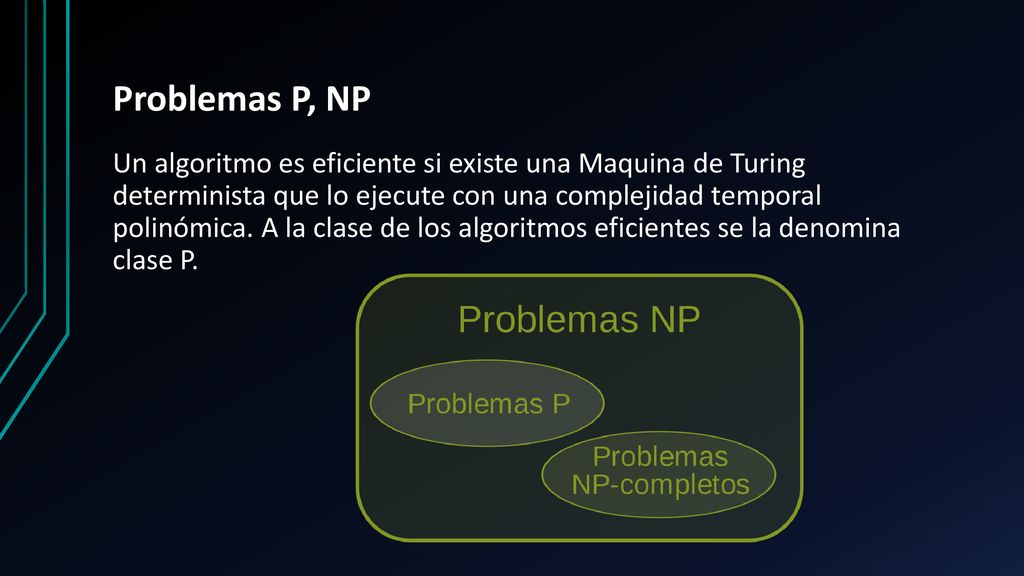 Problemas P, NP

Un algoritmo es eficiente si existe una Maquina de Turing determinista que lo ejecute con una complejidad temporal polinómica. A la clase de los algoritmos eficientes se la denomina clase P.

Problemas NP

Problemas P

Problemas NP-completos